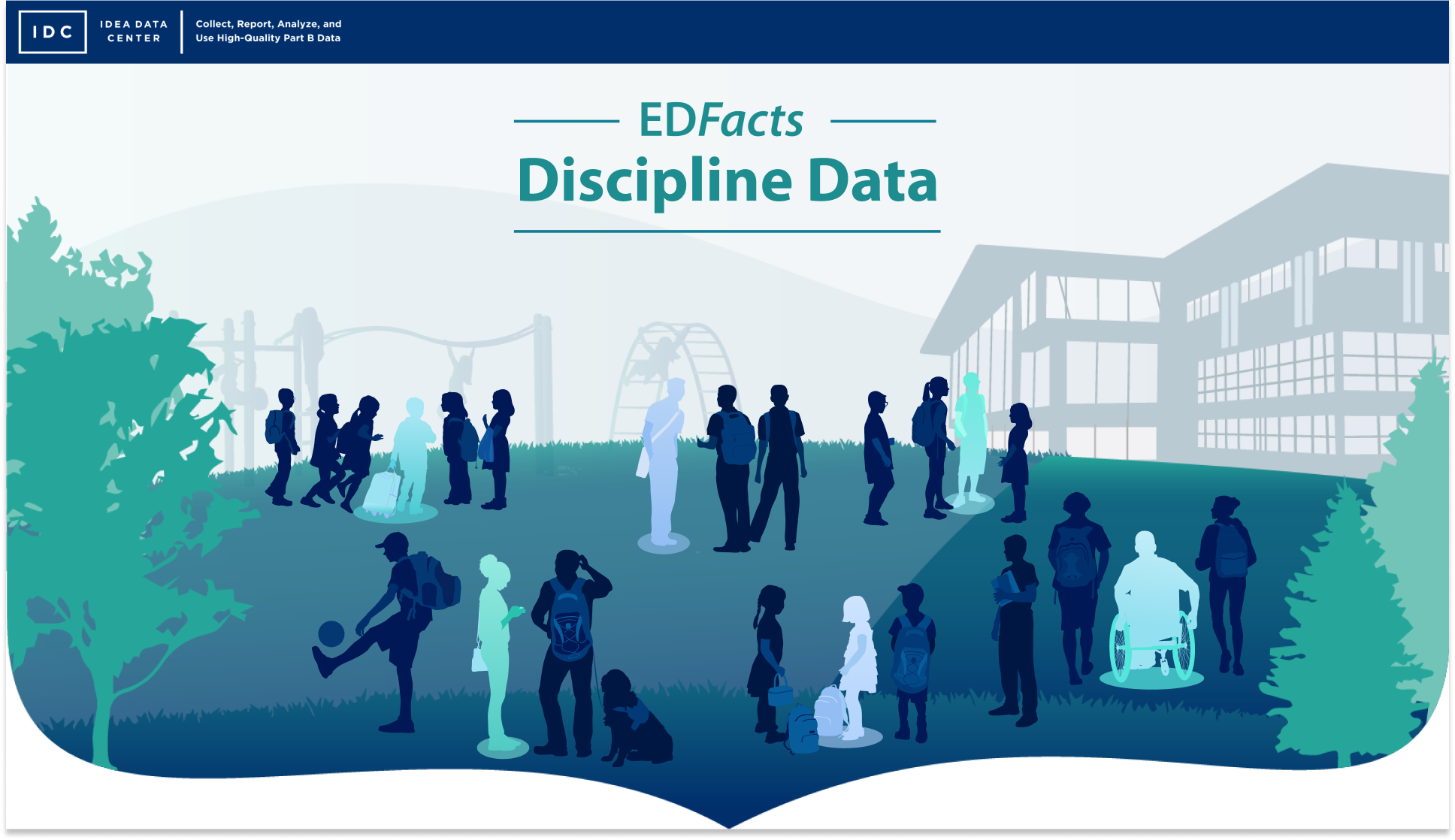 IDC IDEA DATA CENTER

Collect, Report, Analyze, and Use High-Quality Part B Data

EDFacts

Discipline Data